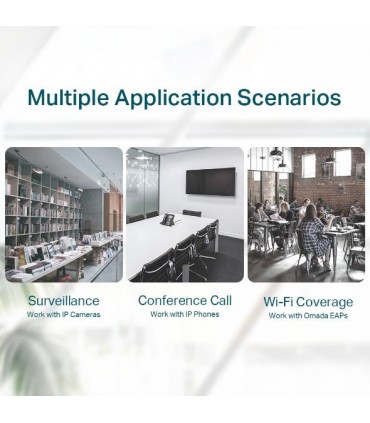 Multiple Application Scenarios

Surveillance
Work with IP Cameras

Conference Call
Work with IP Phones

Wi-Fi Coverage
Work with Omada EAPs